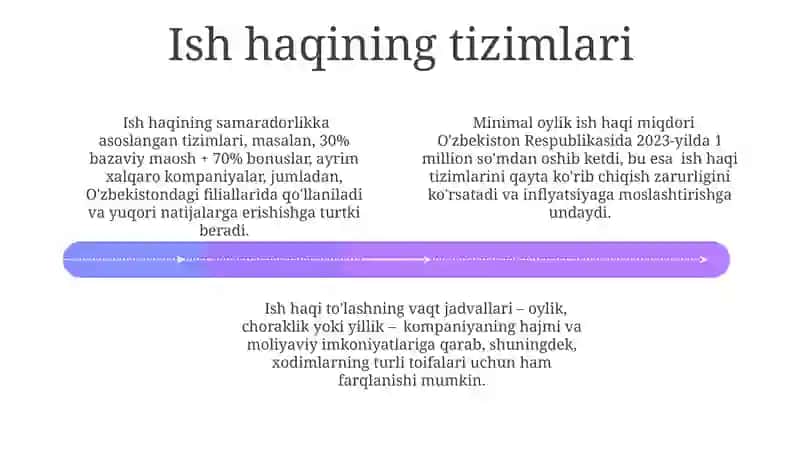 Ish haqining tizimlari

Ish haqining samaradorlikka asoslangan tizimlari, masalan, 30% bazaviy maosh + 70% bonuslar, ayrim xalqaro kompaniyalar, jumladan, O'zbekistondagi filiallarida qo'llaniladi va yuqori natijalarga erishishga turtki beradi.

Minimal oylik ish haqi miqdori O'zbekiston Respublikasida 2023-yilda 1 million so'mdan oshib ketdi, bu esa ish haqi tizimlarini qayta ko'rib chiqish zarurligini ko'rsatadi va inflyatsiyaga moslashtirishga undaydi.

Ish haqi to'lashning vaqt jadvallari – oylik, choraklik yoki yillik – kompaniyaning hajmi va moliyaviy imkoniyatlariga qarab, shuningdek, xodimlarning turli toifalari uchun ham farqlanishi mumkin.